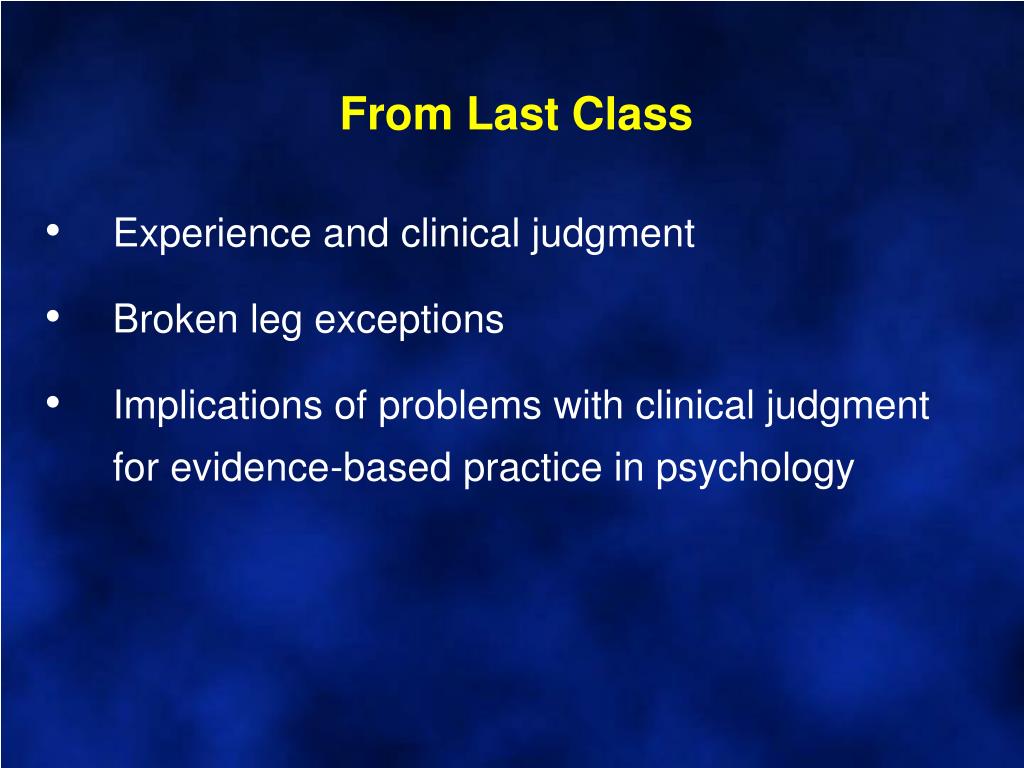 From Last Class

• Experience and clinical judgment

• Broken leg exceptions

• Implications of problems with clinical judgment for evidence-based practice in psychology